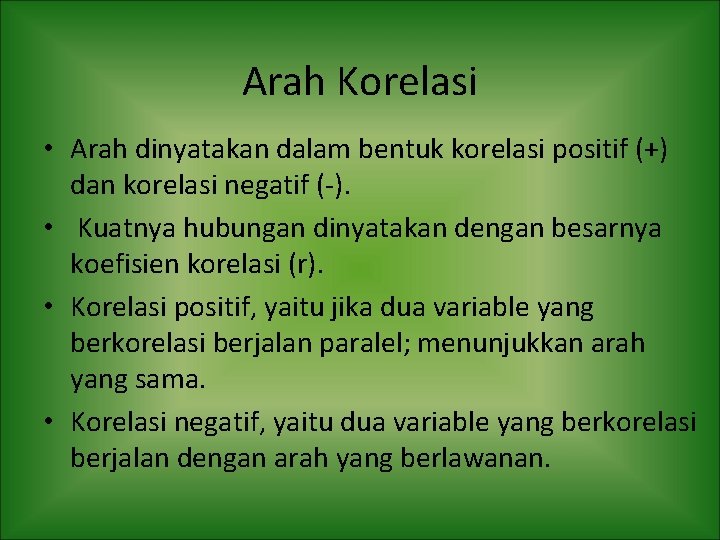 Arah Korelasi

• Arah dinyatakan dalam bentuk korelasi positif (+) dan korelasi negatif (-).

• Kuatnya hubungan dinyatakan dengan besarnya koefisien korelasi (r).

• Korelasi positif, yaitu jika dua variable yang berkorelasi berjalan paralel; menunjukkan arah yang sama.

• Korelasi negatif, yaitu dua variable yang berkorelasi berjalan dengan arah yang berlawanan.